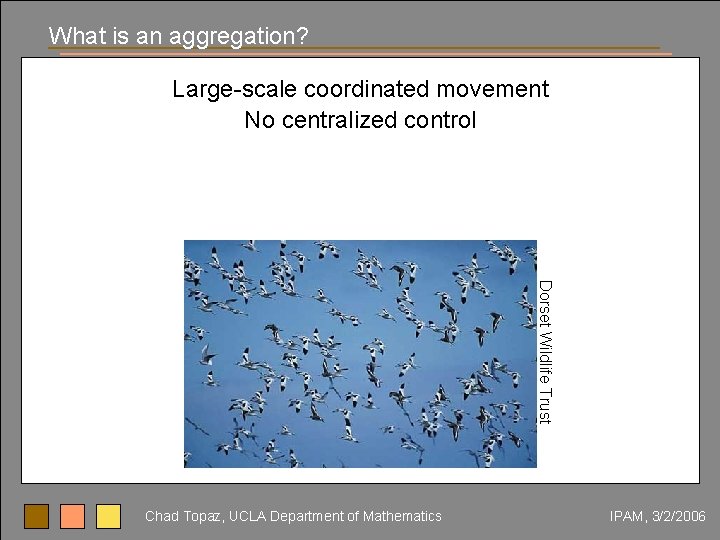 What is an aggregation?

Large-scale coordinated movement
No centralized control

Dorset Wildlife Trust

Chad Topaz, UCLA Department of Mathematics

IPAM, 3/2/2006